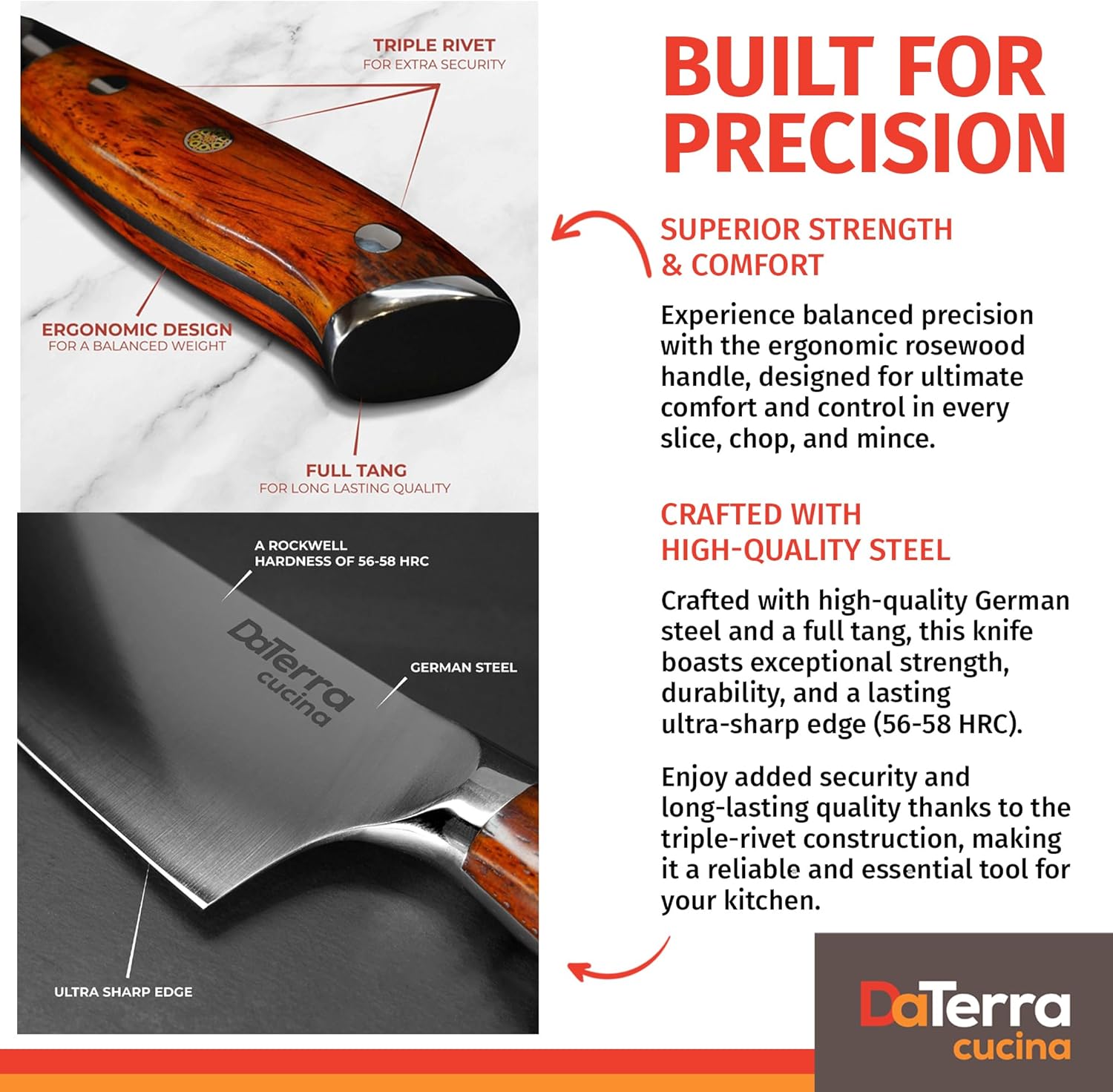 TRIPLE RIVET
FOR EXTRA SECURITY

ERGONOMIC DESIGN
FOR A BALANCED WEIGHT

FULL TANG
FOR LONG LASTING QUALITY

A ROCKWELL HARDNESS OF 56-58 HRC

DaTerra cucina

GERMAN STEEL

ULTRA SHARP EDGE

BUILT FOR PRECISION

SUPERIOR STRENGTH & COMFORT

Experience balanced precision with the ergonomic rosewood handle, designed for ultimate comfort and control in every slice, chop, and mince.

CRAFTED WITH HIGH-QUALITY STEEL

Crafted with high-quality German steel and a full tang, this knife boasts exceptional strength, durability, and a lasting ultra-sharp edge (56-58 HRC).

Enjoy added security and long-lasting quality thanks to the triple-rivet construction, making it a reliable and essential tool for your kitchen.

DaTerra cucina